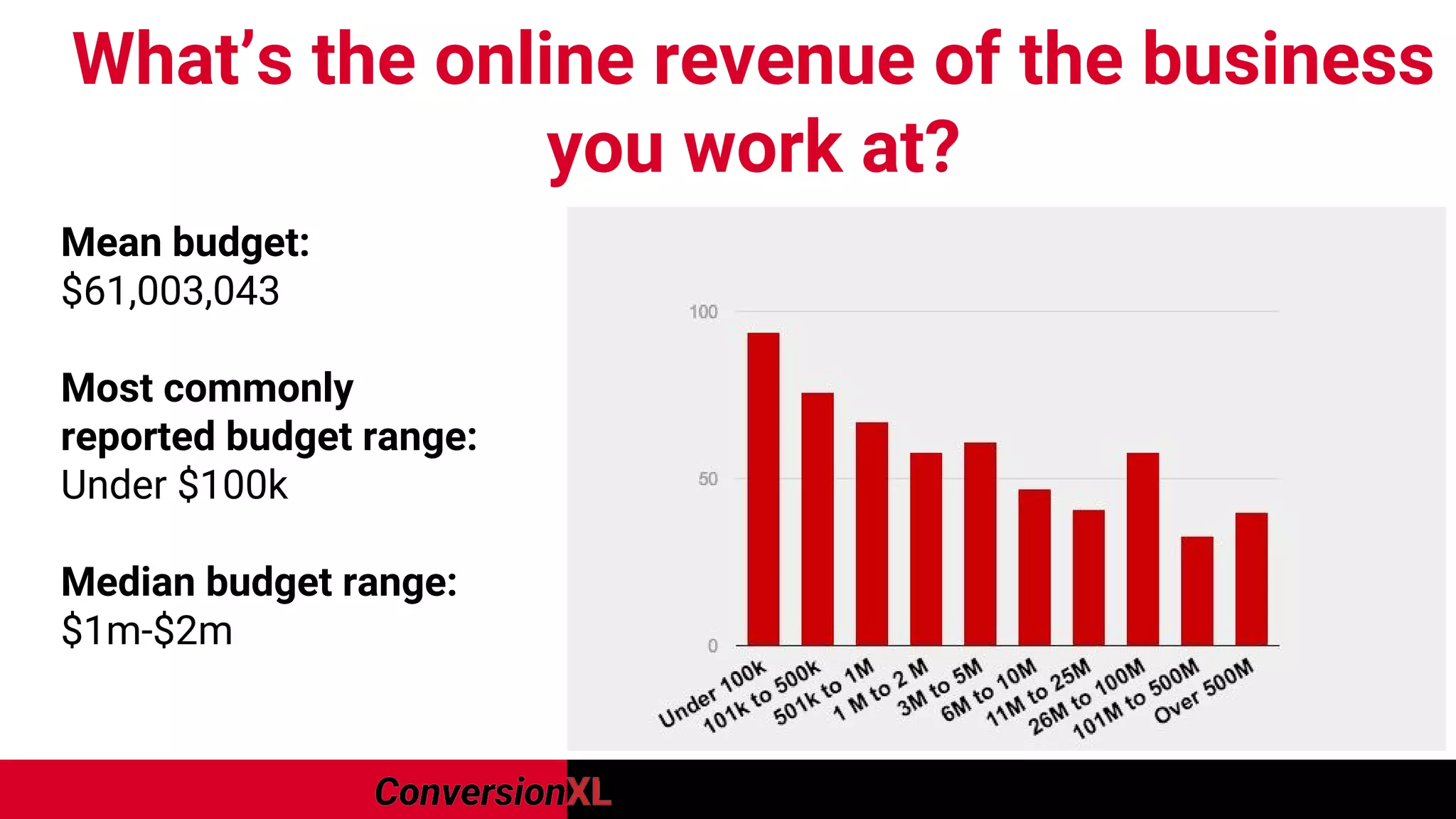 What's the online revenue of the business you work at?

Mean budget:
$61,003,043

Most commonly reported budget range:
Under $100k

Median budget range:
$1m-$2m

100
50
0
Under 100k
101k to 500k
501k to 1M
1 M to 2 M
3M to 5M
6M to 10M
11M to 25M
26M to 100M
101M to 500M
Over 500M

ConversionXL